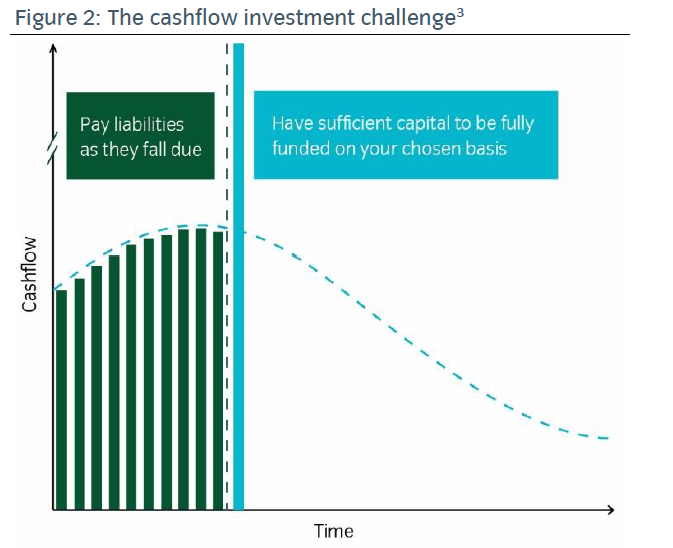 Figure 2: The cashflow investment challenge$^3$

Pay liabilities as they fall due

Have sufficient capital to be fully funded on your chosen basis

Cashflow

Time